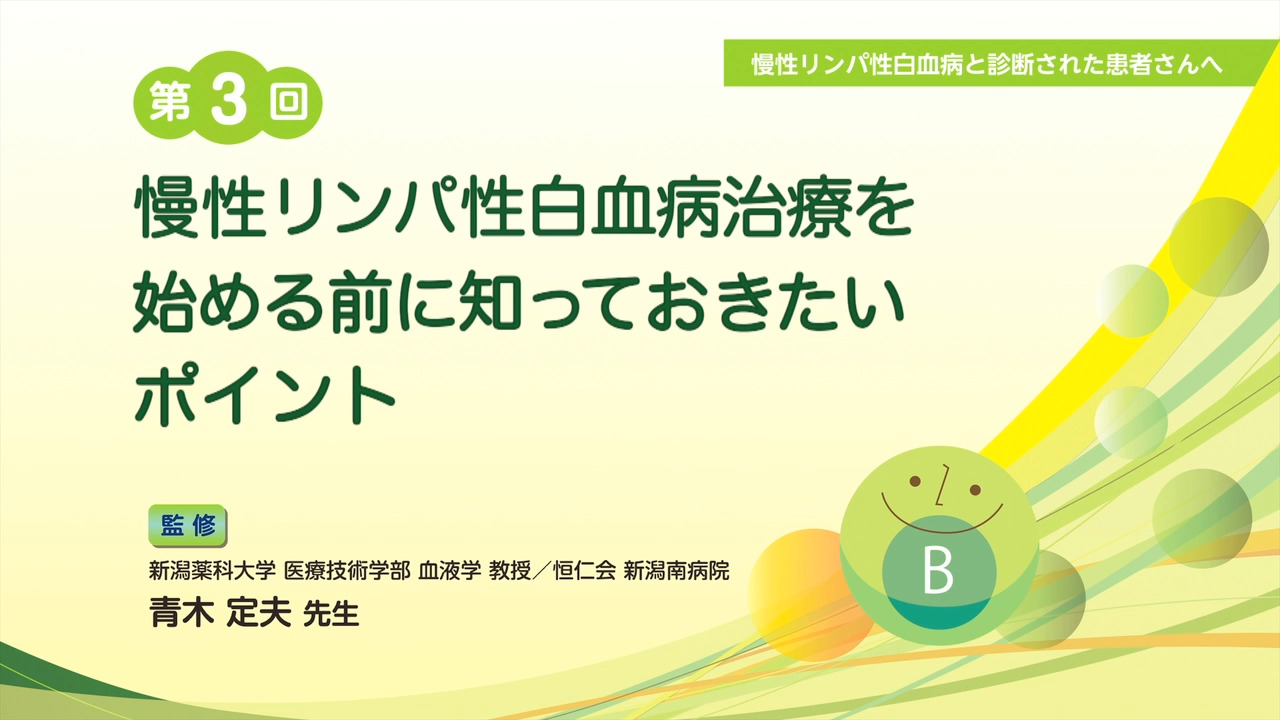 慢性リンパ性白血病と診断された患者さんへ

第3回

慢性リンパ性白血病治療を始める前に知っておきたいポイント

監修

新潟薬科大学 医療技術学部 血液学 教授／恒仁会 新潟南病院

青木 定夫 先生

B